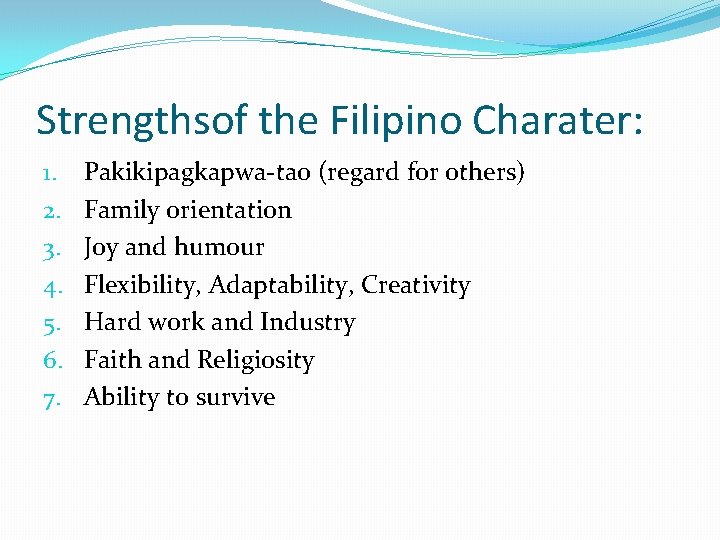 Strengthsof the Filipino Charater:

1. Pakikipagkapwa-tao (regard for others)
2. Family orientation
3. Joy and humour
4. Flexibility, Adaptability, Creativity
5. Hard work and Industry
6. Faith and Religiosity
7. Ability to survive